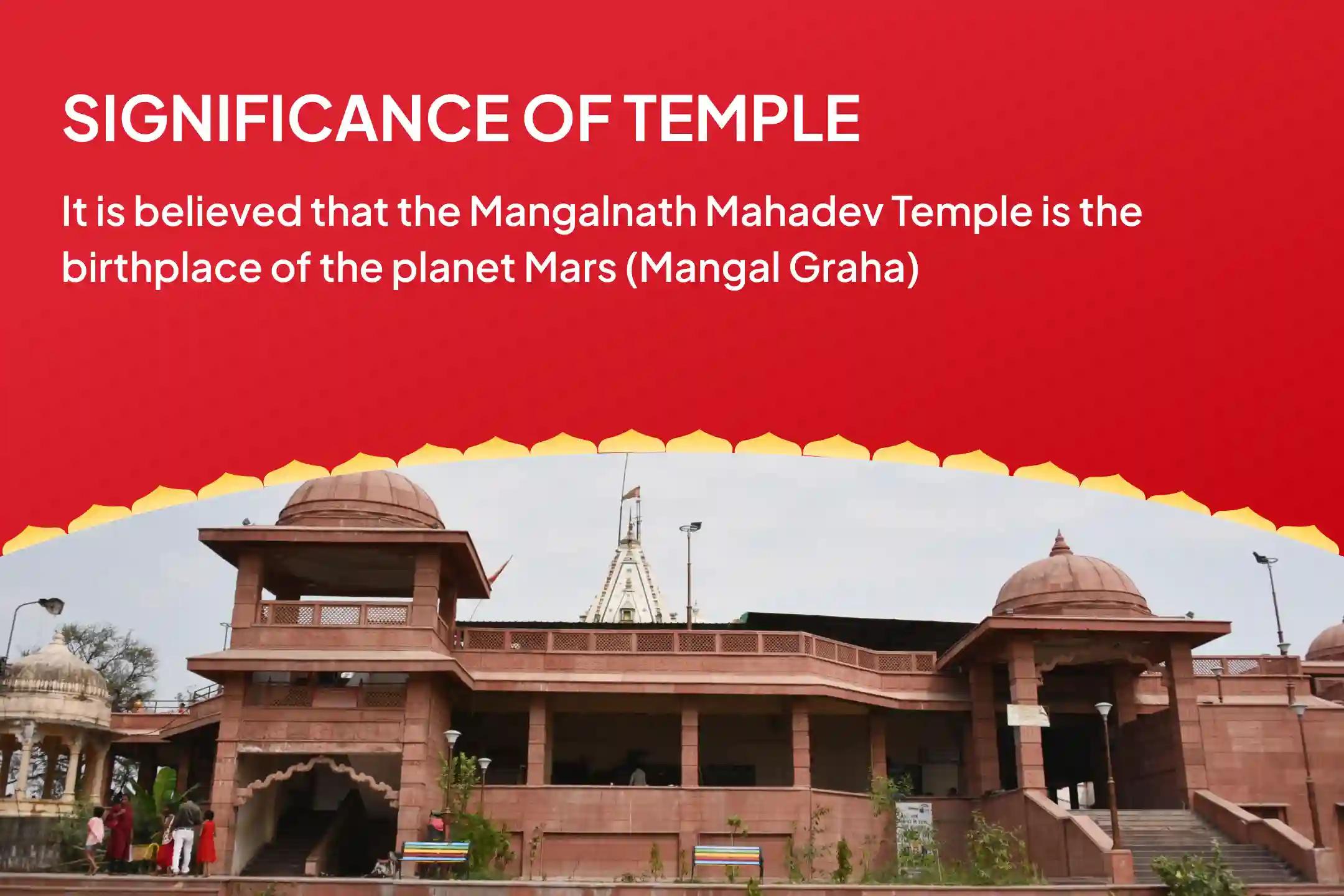 SIGNIFICANCE OF TEMPLE

It is believed that the Mangalnath Mahadev Temple is the birthplace of the planet Mars (Mangal Graha)